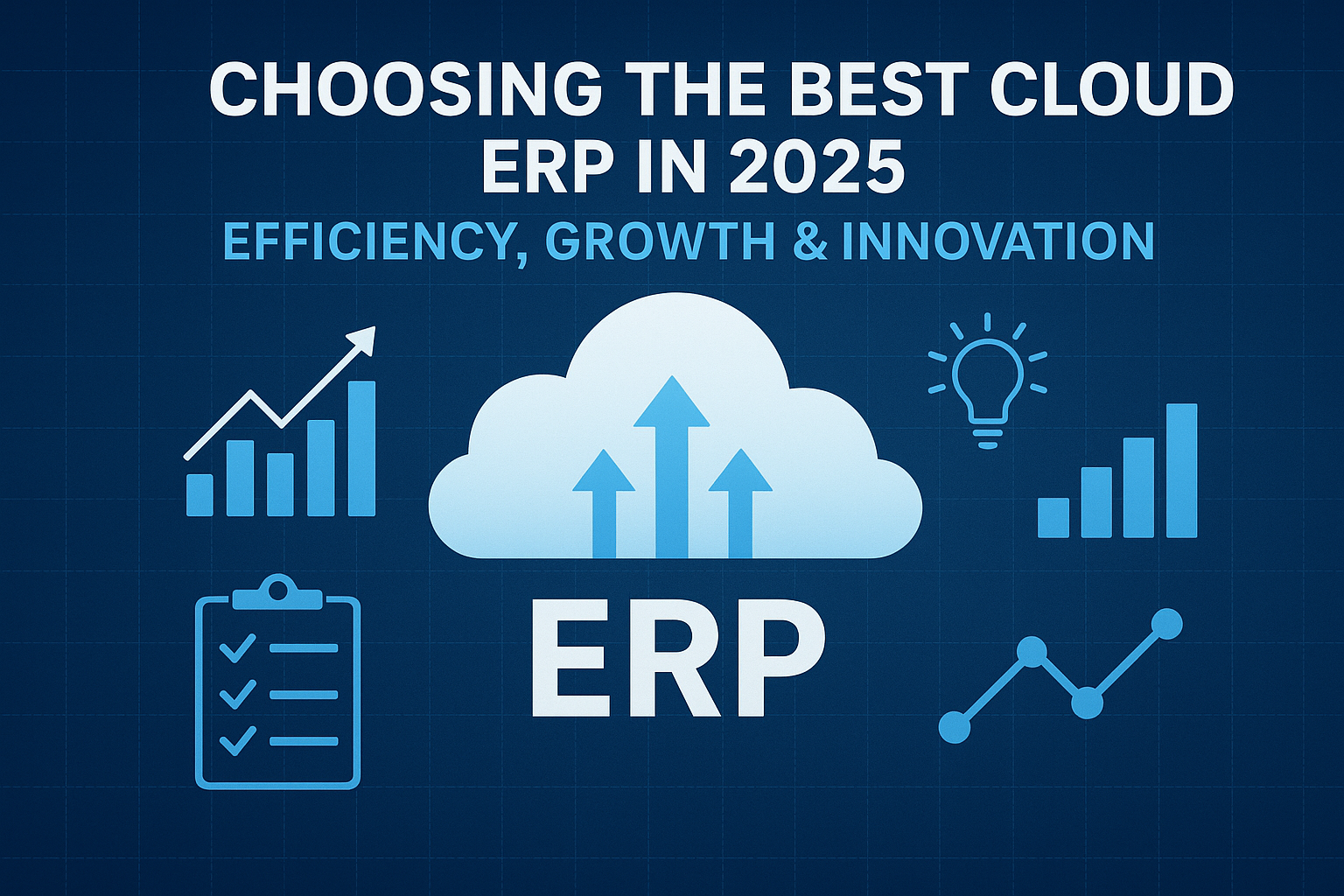 CHOOSING THE BEST CLOUD ERP IN 2025

EFFICIENCY, GROWTH & INNOVATION

ERP